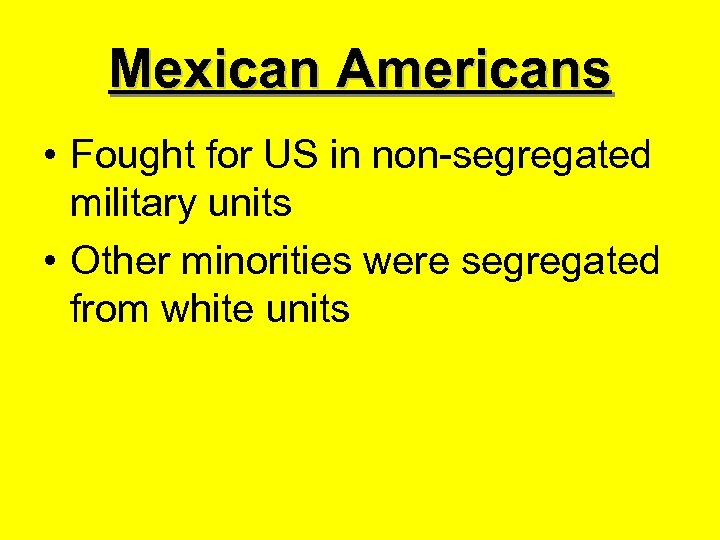 Mexican Americans

• Fought for US in non-segregated military units
• Other minorities were segregated from white units